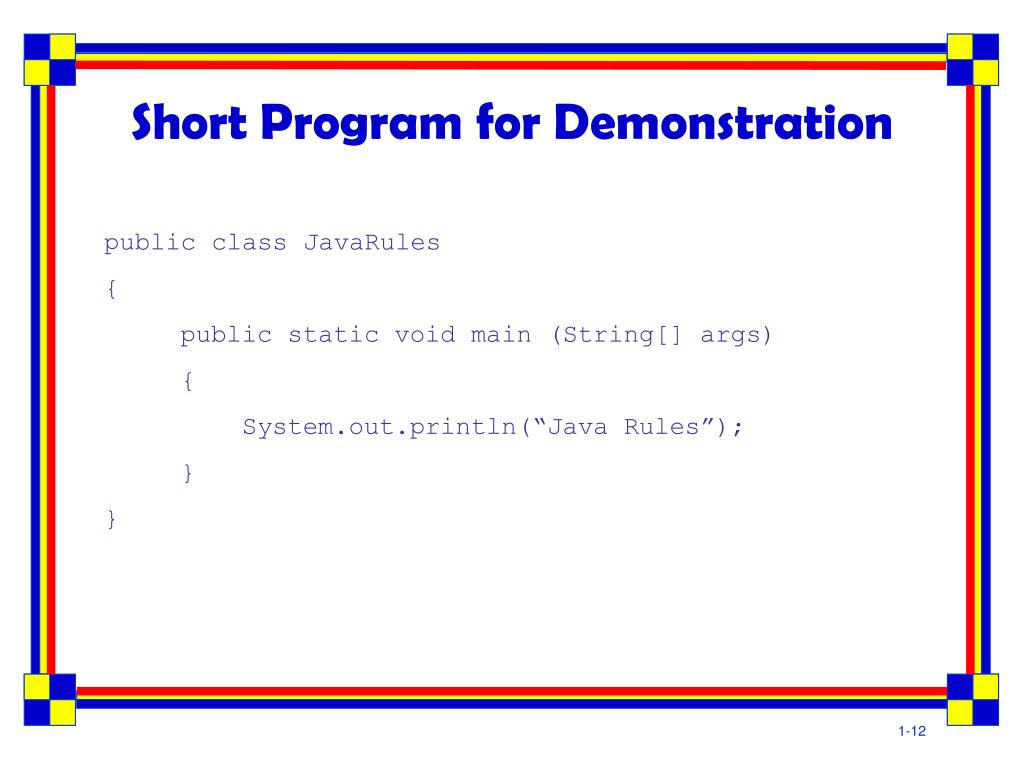 Short Program for Demonstration

public class JavaRules
{
    public static void main (String[] args)
    {
        System.out.println(“Java Rules”);
    }
}

1-12